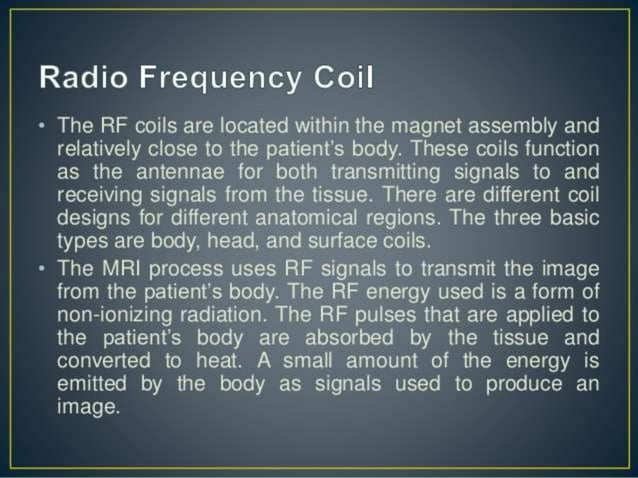 Radio Frequency Coil

• The RF coils are located within the magnet assembly and relatively close to the patient's body. These coils function as the antennae for both transmitting signals to and receiving signals from the tissue. There are different coil designs for different anatomical regions. The three basic types are body, head, and surface coils.

• The MRI process uses RF signals to transmit the image from the patient's body. The RF energy used is a form of non-ionizing radiation. The RF pulses that are applied to the patient's body are absorbed by the tissue and converted to heat. A small amount of the energy is emitted by the body as signals used to produce an image.